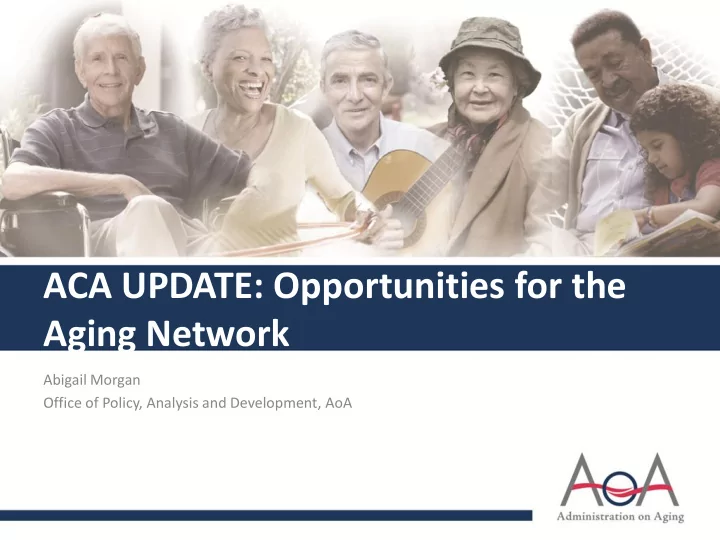 ACA UPDATE: Opportunities for the Aging Network

Abigail Morgan
Office of Policy, Analysis and Development, AoA

AoA
Administration on Aging